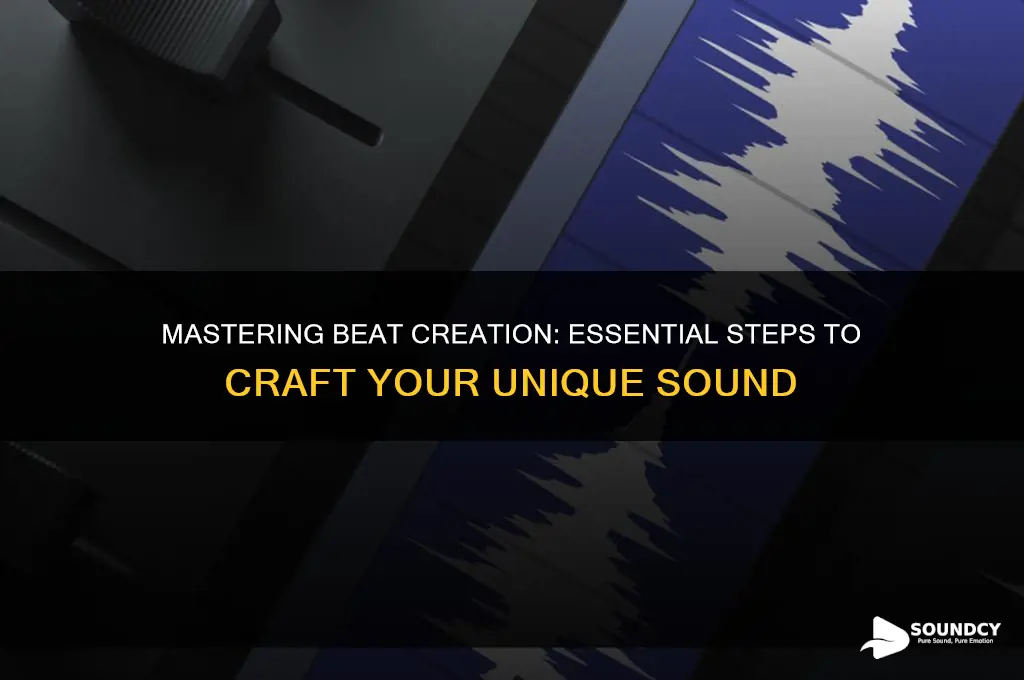 MASTERING BEAT CREATION: ESSENTIAL STEPS TO CRAFT YOUR UNIQUE SOUND

SOUNDCY
Pure Sound, Pure Emotion